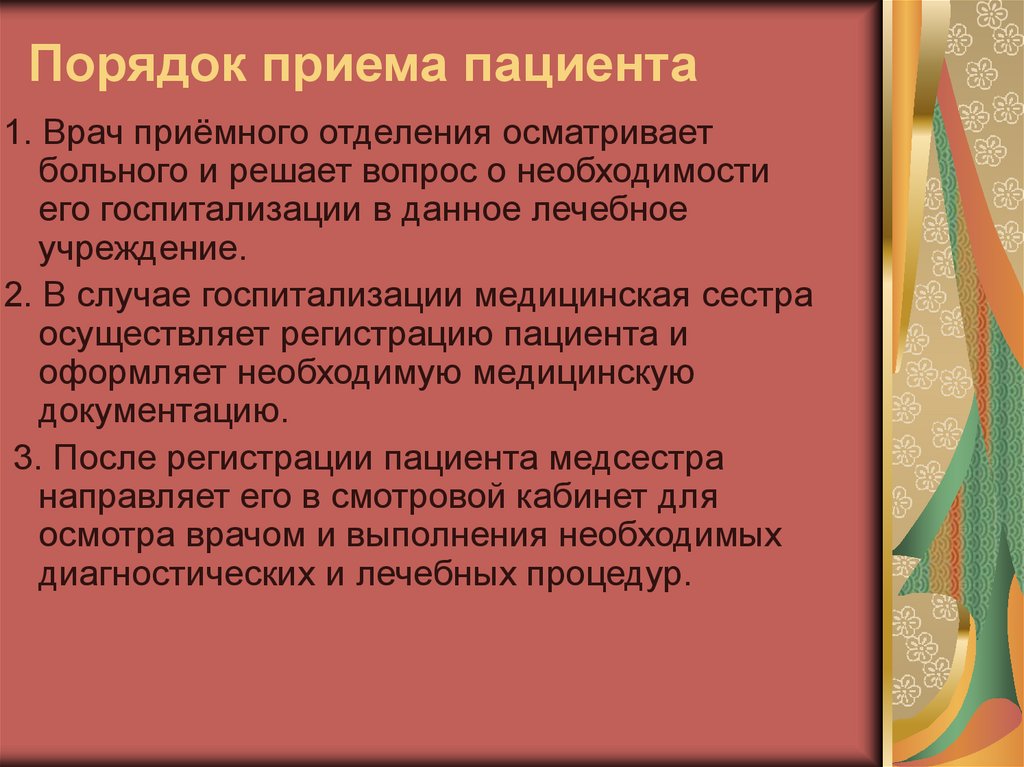 Порядок приема пациента

1. Врач приёмного отделения осматривает больного и решает вопрос о необходимости его госпитализации в данное лечебное учреждение.

2. В случае госпитализации медицинская сестра осуществляет регистрацию пациента и оформляет необходимую медицинскую документацию.

3. После регистрации пациента медсестра направляет его в смотровой кабинет для осмотра врачом и выполнения необходимых диагностических и лечебных процедур.